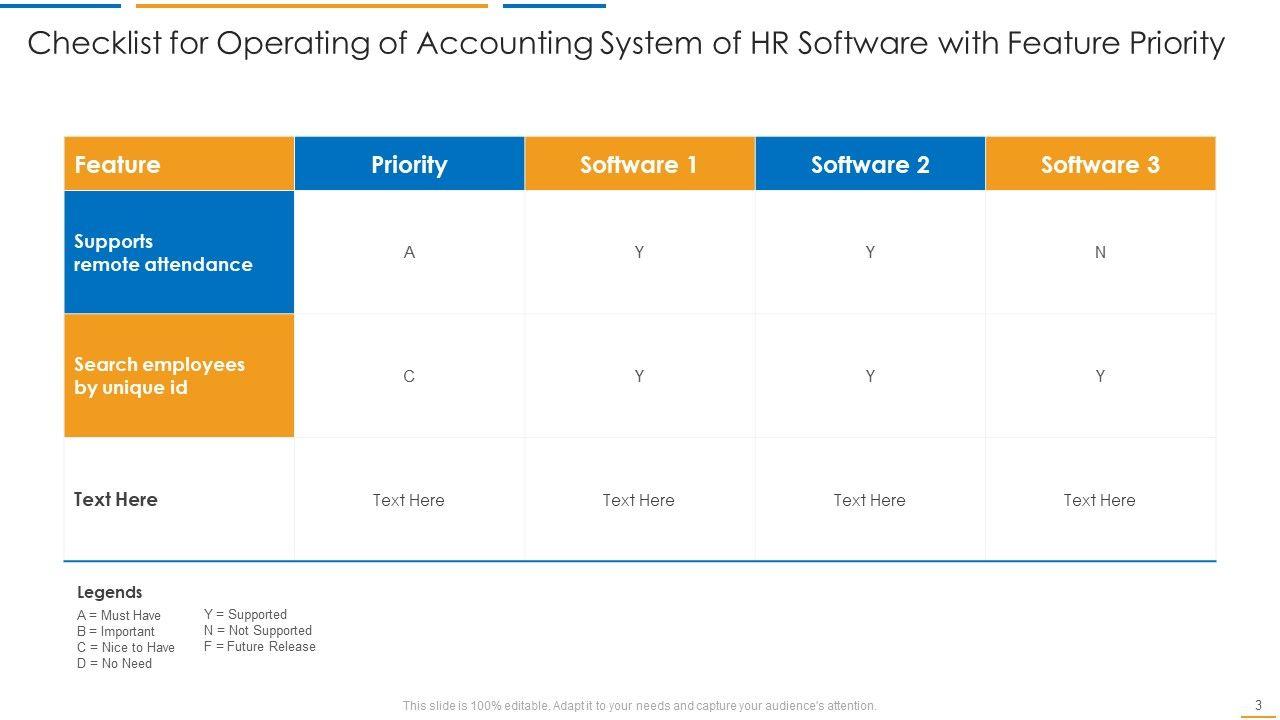 Checklist for Operating of Accounting System of HR Software with Feature Priority

| Feature | Priority | Software 1 | Software 2 | Software 3 |
|---|---|---|---|---|
| Supports remote attendance | A | Y | Y | N |
| Search employees by unique id | C | Y | Y | Y |
| Text Here | Text Here | Text Here | Text Here | Text Here |

Legends
A = Must Have
B = Important
C = Nice to Have
D = No Need

Y = Supported
N = Not Supported
F = Future Release

This slide is 100% editable. Adapt it to your needs and capture your audience's attention.

3